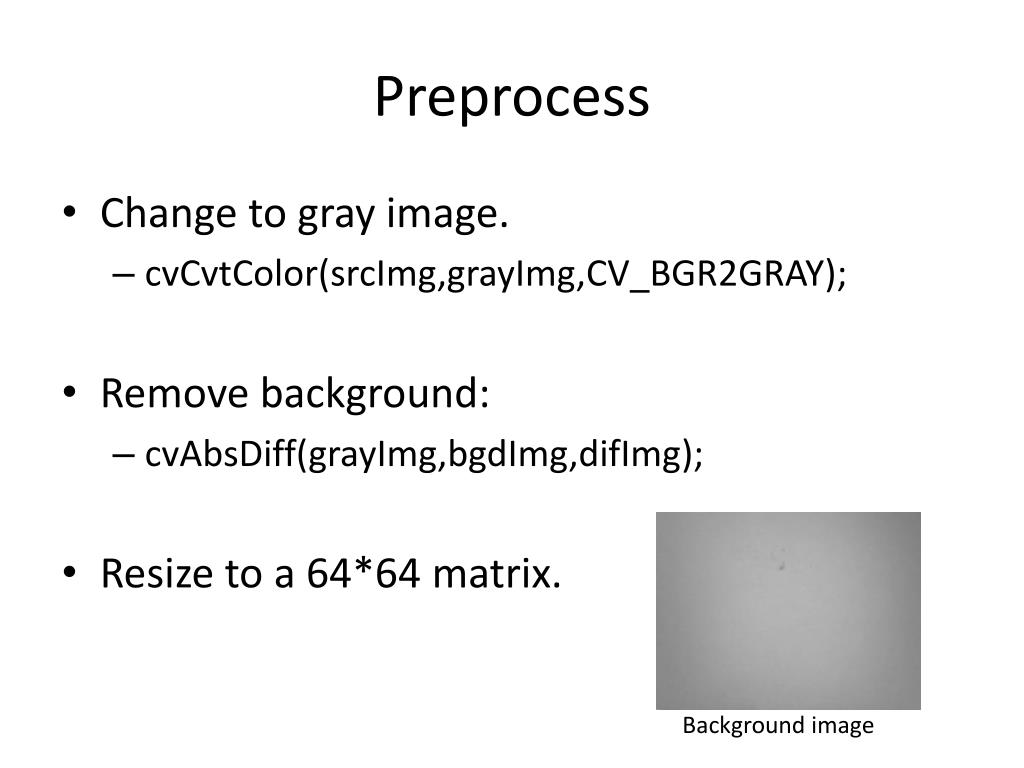 Preprocess

• Change to gray image.
– cvCvtColor(srcImg,grayImg,CV_BGR2GRAY);

• Remove background:
– cvAbsDiff(grayImg,bgdImg,difImg);

• Resize to a 64*64 matrix.

Background image